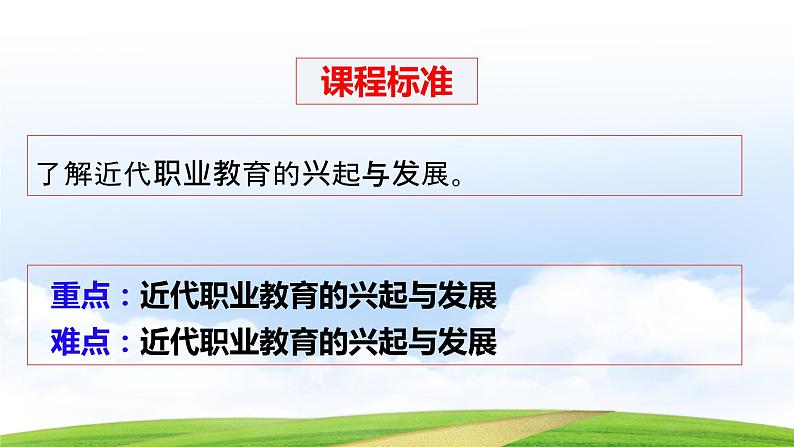 课程标准

了解近代职业教育的兴起与发展。

重点：近代职业教育的兴起与发展
难点：近代职业教育的兴起与发展